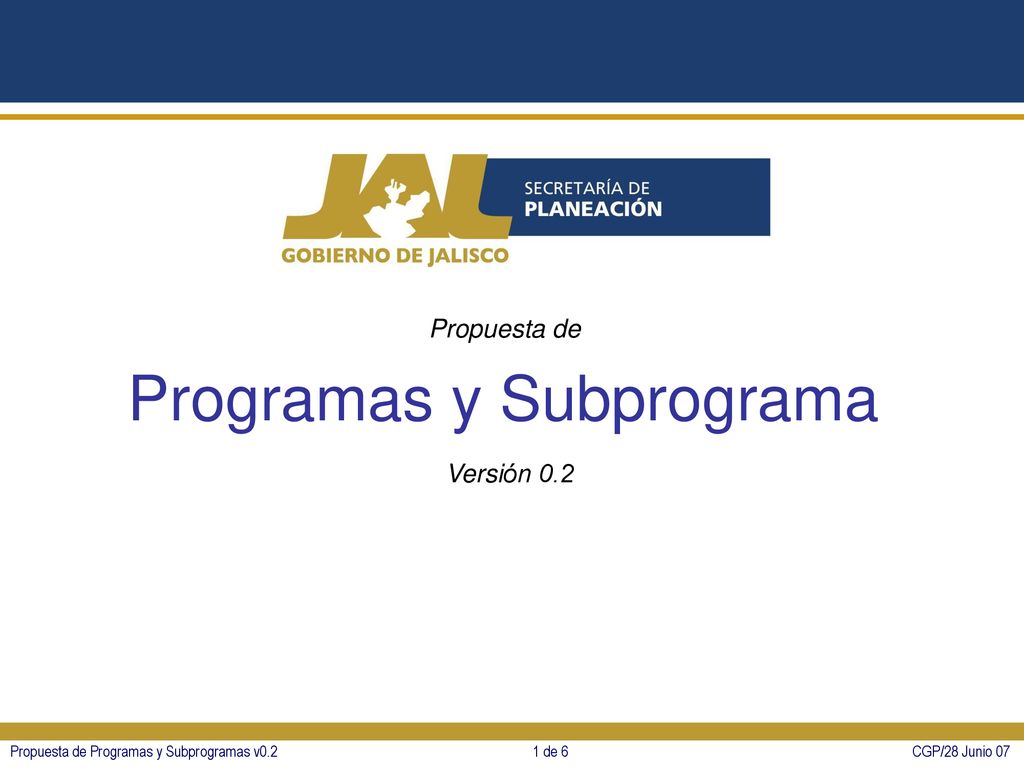 JAL
GOBIERNO DE JALISCO
SECRETARÍA DE
PLANEACIÓN

Propuesta de

Programas y Subprograma

Versión 0.2

Propuesta de Programas y Subprogramas v0.2
1 de 6
CGP/28 Junio 07